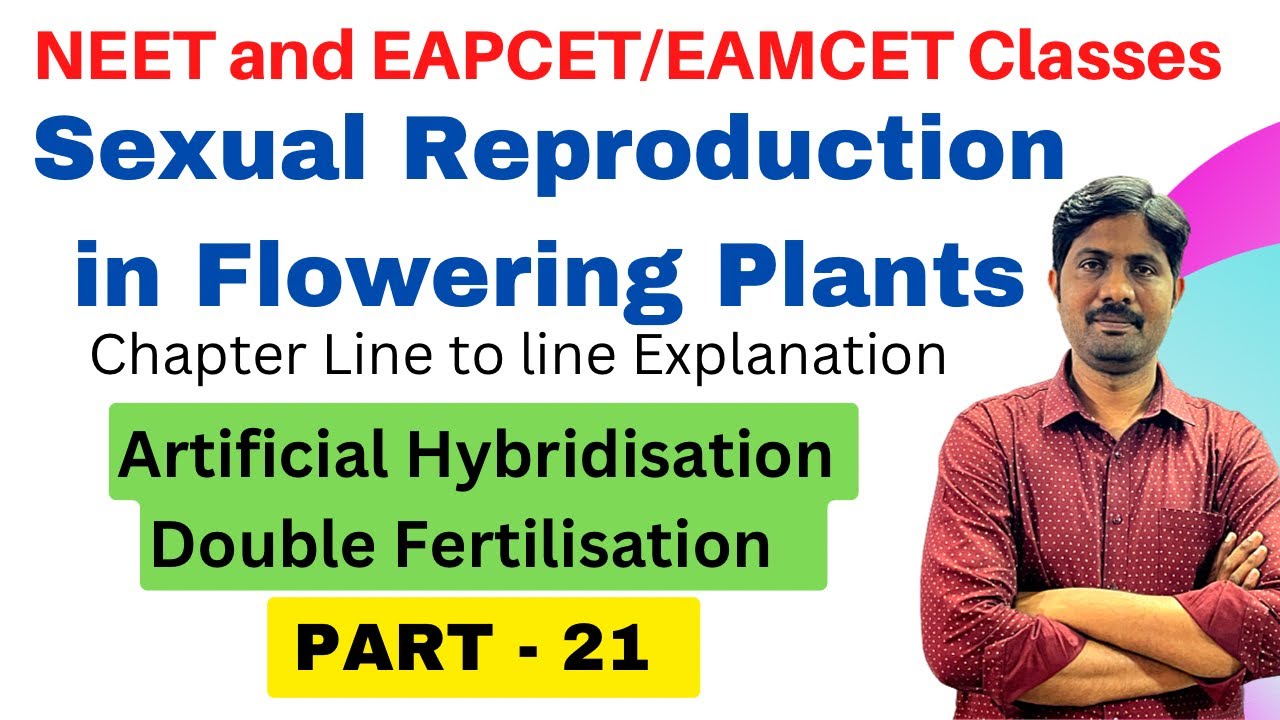 NEET and EAPCET/EAMCET Classes

Sexual Reproduction in Flowering Plants

Chapter Line to line Explanation

Artificial Hybridisation
Double Fertilisation

PART - 21